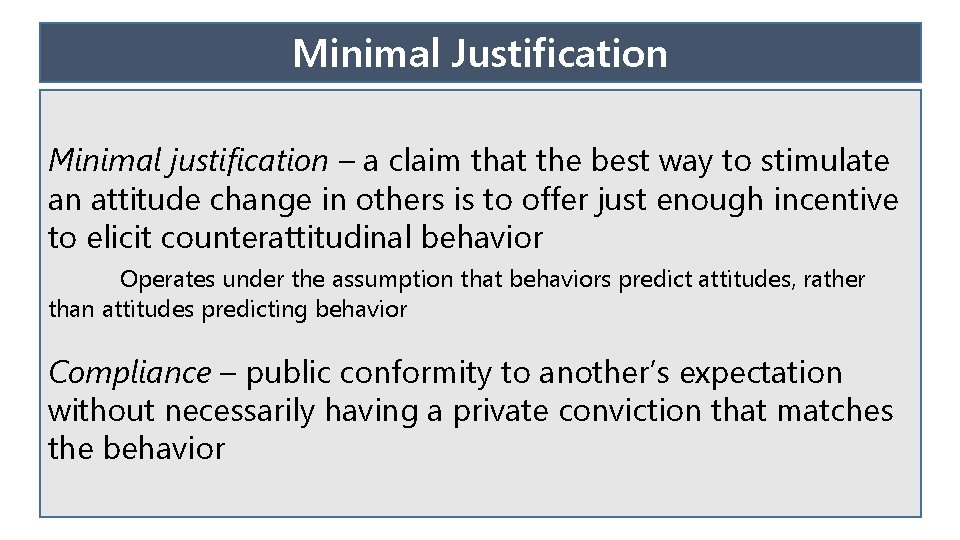 Minimal Justification

Minimal justification – a claim that the best way to stimulate an attitude change in others is to offer just enough incentive to elicit counterattitudinal behavior

Operates under the assumption that behaviors predict attitudes, rather than attitudes predicting behavior

Compliance – public conformity to another's expectation without necessarily having a private conviction that matches the behavior